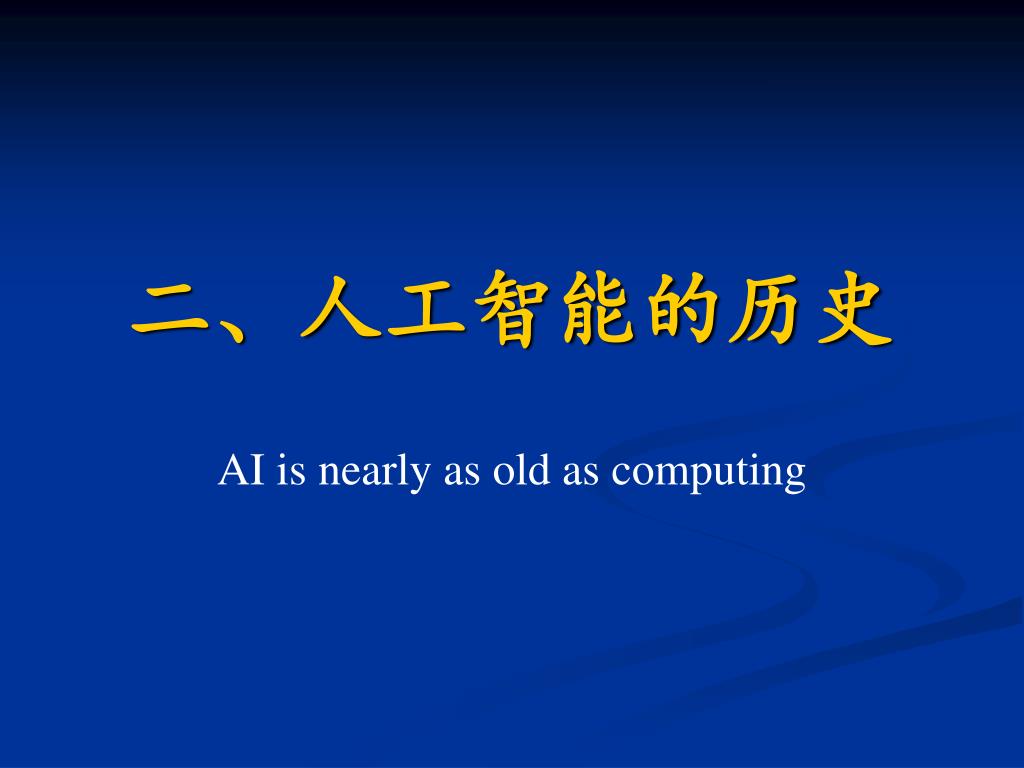 二、人工智能的历史

AI is nearly as old as computing